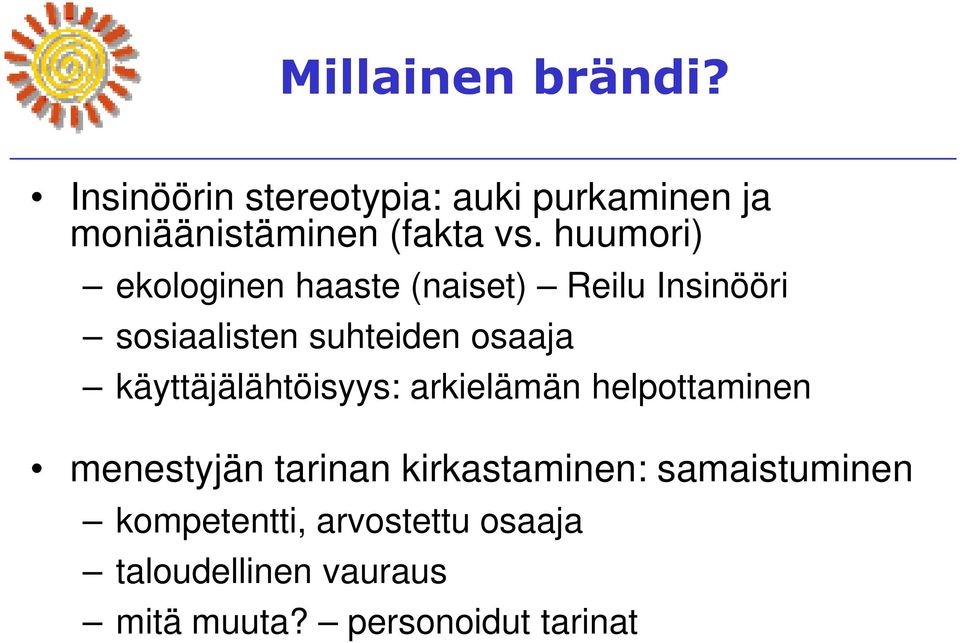 Millainen brändi?

• Insinöörin stereotypia: auki purkaminen ja moniäänistäminen (fakta vs. huumori)
– ekologinen haaste (naiset) – Reilu Insinööri
– sosiaalisten suhteiden osaaja
– käyttäjälähtöisyys: arkielämän helpottaminen

• menestyjän tarinan kirkastaminen: samaistuminen
– kompetentti, arvostettu osaaja
– taloudellinen vauraus
– mitä muuta? – personoidut tarinat